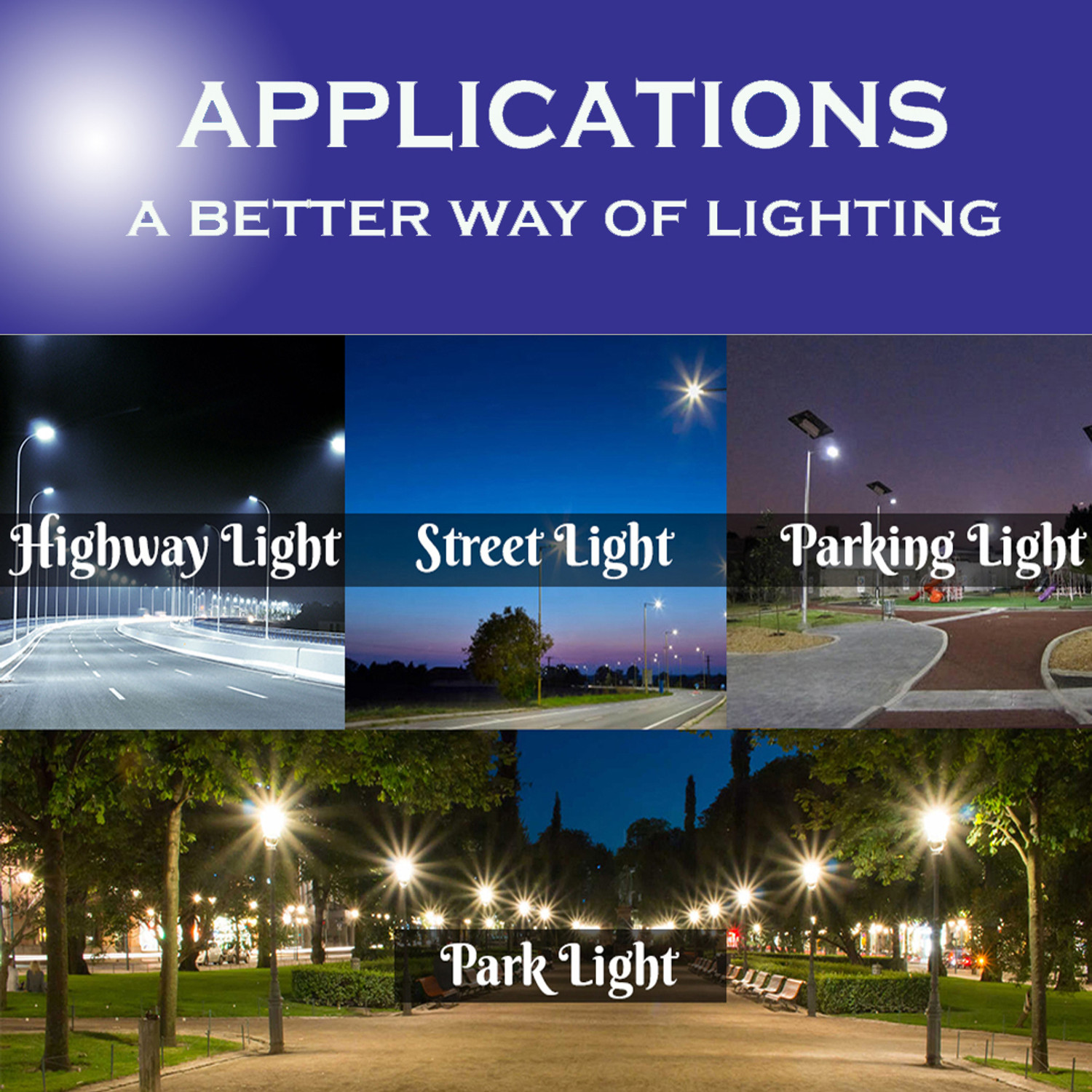 APPLICATIONS

A BETTER WAY OF LIGHTING

Highway Light

Street Light

Parking Light

Park Light